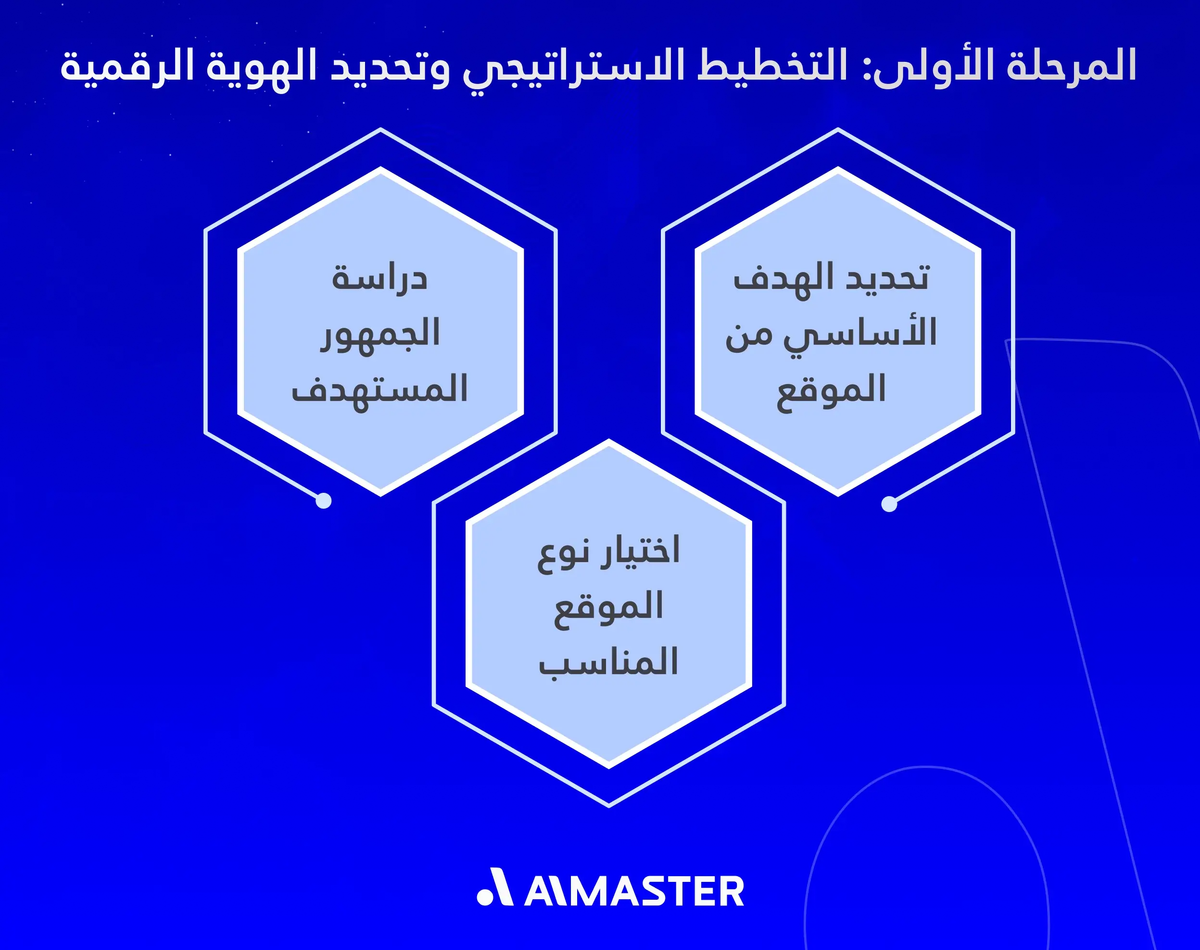 المرحلة الأولى: التخطيط الاستراتيجي وتحديد الهوية الرقمية

تحديد الهدف الأساسي من الموقع

دراسة الجمهور المستهدف

اختيار نوع الموقع المناسب

AIMASTER